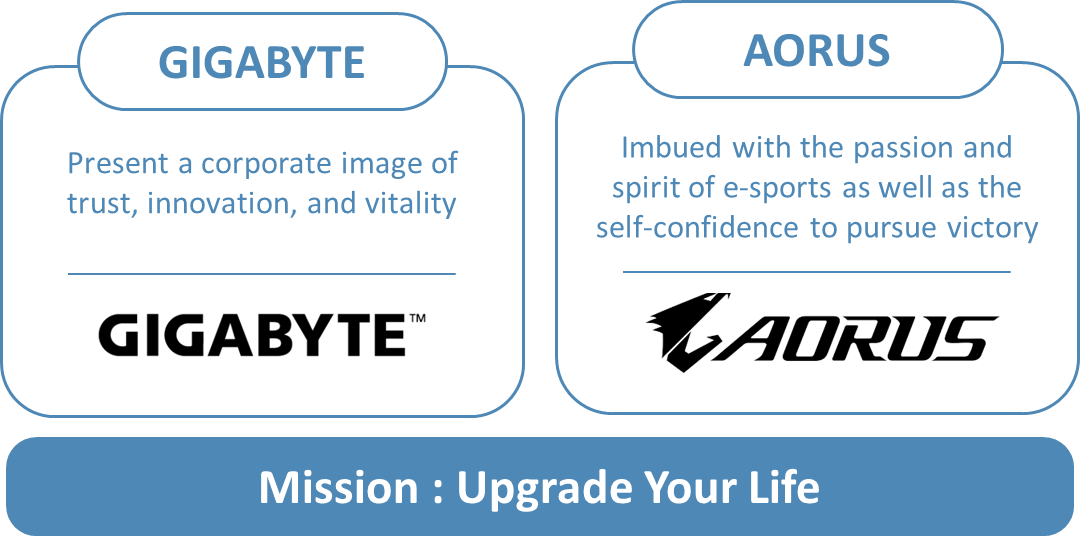 GIGABYTE

Present a corporate image of trust, innovation, and vitality

GIGABYTE™

AORUS

Imbued with the passion and spirit of e-sports as well as the self-confidence to pursue victory

AORUS

Mission : Upgrade Your Life